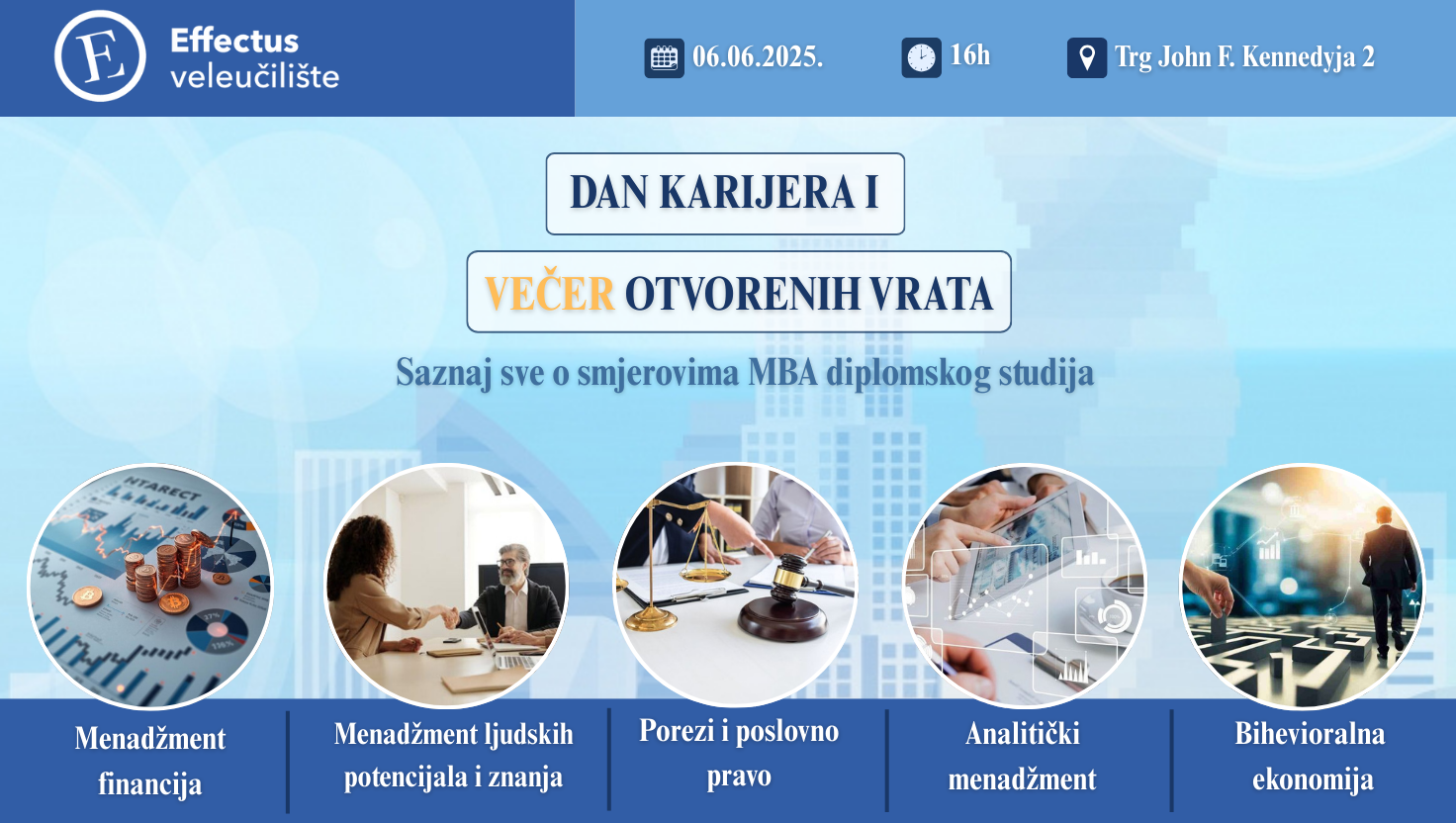 Effectus veleučilište

06.06.2025.

16h

Trg John F. Kennedyja 2

DAN KARIJERA I

VEČER OTVORENIH VRATA

Saznaj sve o smjerovima MBA diplomskog studija

Menadžment financija

Menadžment ljudskih potencijala i znanja

Porezi i poslovno pravo

Analitički menadžment

Bihevioralna ekonomija